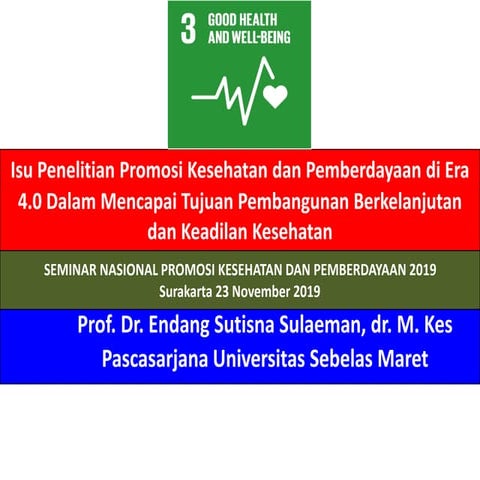 3 GOOD HEALTH AND WELL-BEING

Isu Penelitian Promosi Kesehatan dan Pemberdayaan di Era 4.0 Dalam Mencapai Tujuan Pembangunan Berkelanjutan dan Keadilan Kesehatan

SEMINAR NASIONAL PROMOSI KESEHATAN DAN PEMBERDAYAAN 2019
Surakarta 23 November 2019

Prof. Dr. Endang Sutisna Sulaeman, dr. M. Kes
Pascasarjana Universitas Sebelas Maret